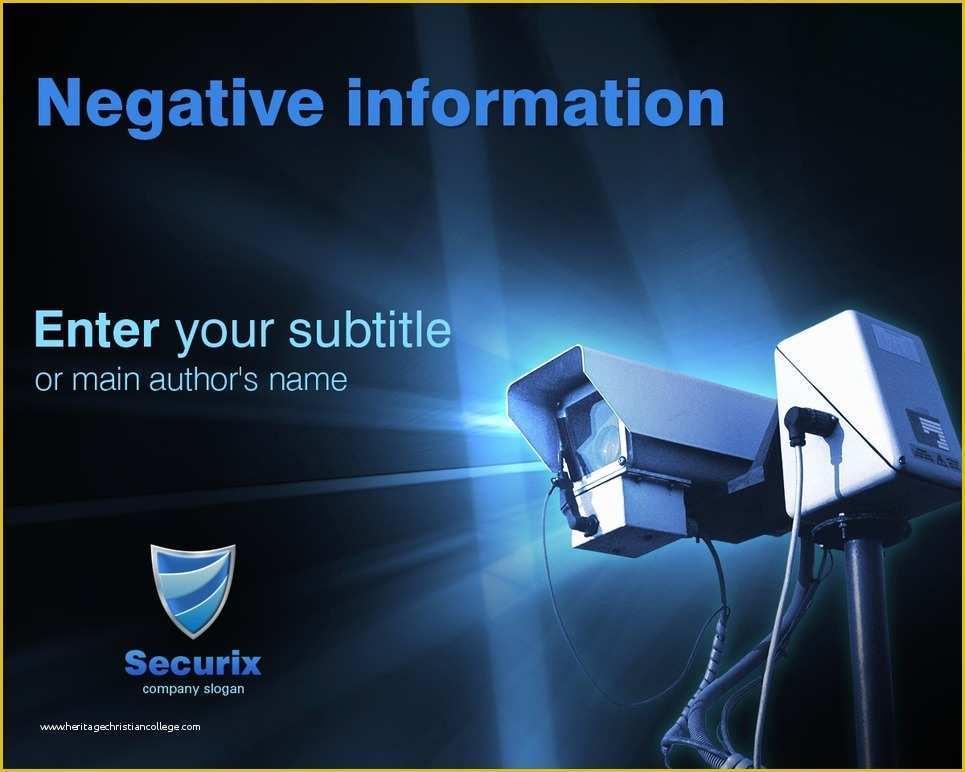 Negative information

Enter your subtitle
or main author's name

Securix
company slogan

www.heritagechristiancollege.com